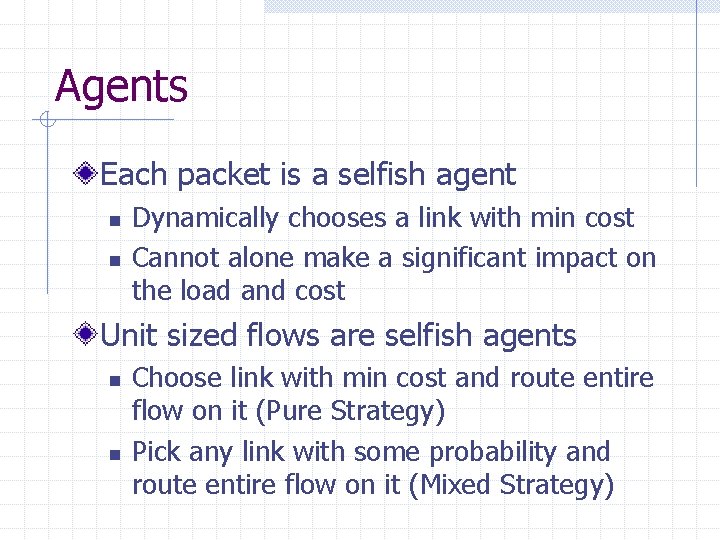 Agents

Each packet is a selfish agent

- Dynamically chooses a link with min cost
- Cannot alone make a significant impact on the load and cost

Unit sized flows are selfish agents

- Choose link with min cost and route entire flow on it (Pure Strategy)
- Pick any link with some probability and route entire flow on it (Mixed Strategy)